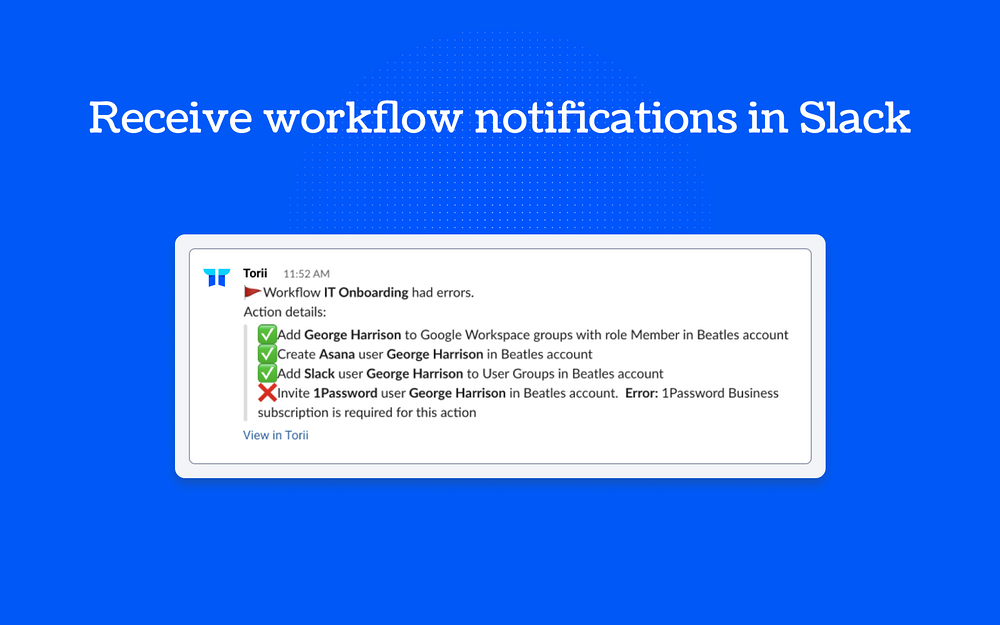 Receive workflow notifications in Slack

Torii 11:52 AM
🚩Workflow IT Onboarding had errors.
Action details:
✅Add George Harrison to Google Workspace groups with role Member in Beatles account
✅Create Asana user George Harrison in Beatles account
✅Add Slack user George Harrison to User Groups in Beatles account
❌Invite 1Password user George Harrison in Beatles account. Error: 1Password Business subscription is required for this action
View in Torii